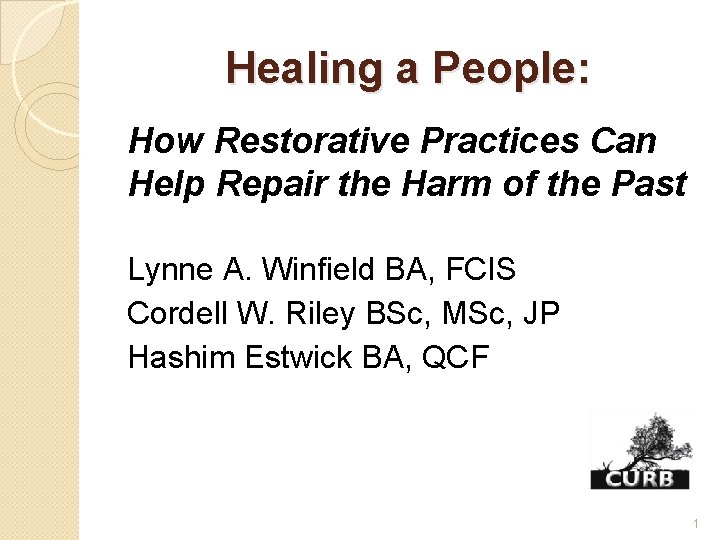 Healing a People:

How Restorative Practices Can Help Repair the Harm of the Past

Lynne A. Winfield BA, FCIS
Cordell W. Riley BSc, MSc, JP
Hashim Estwick BA, QCF

CURB

1